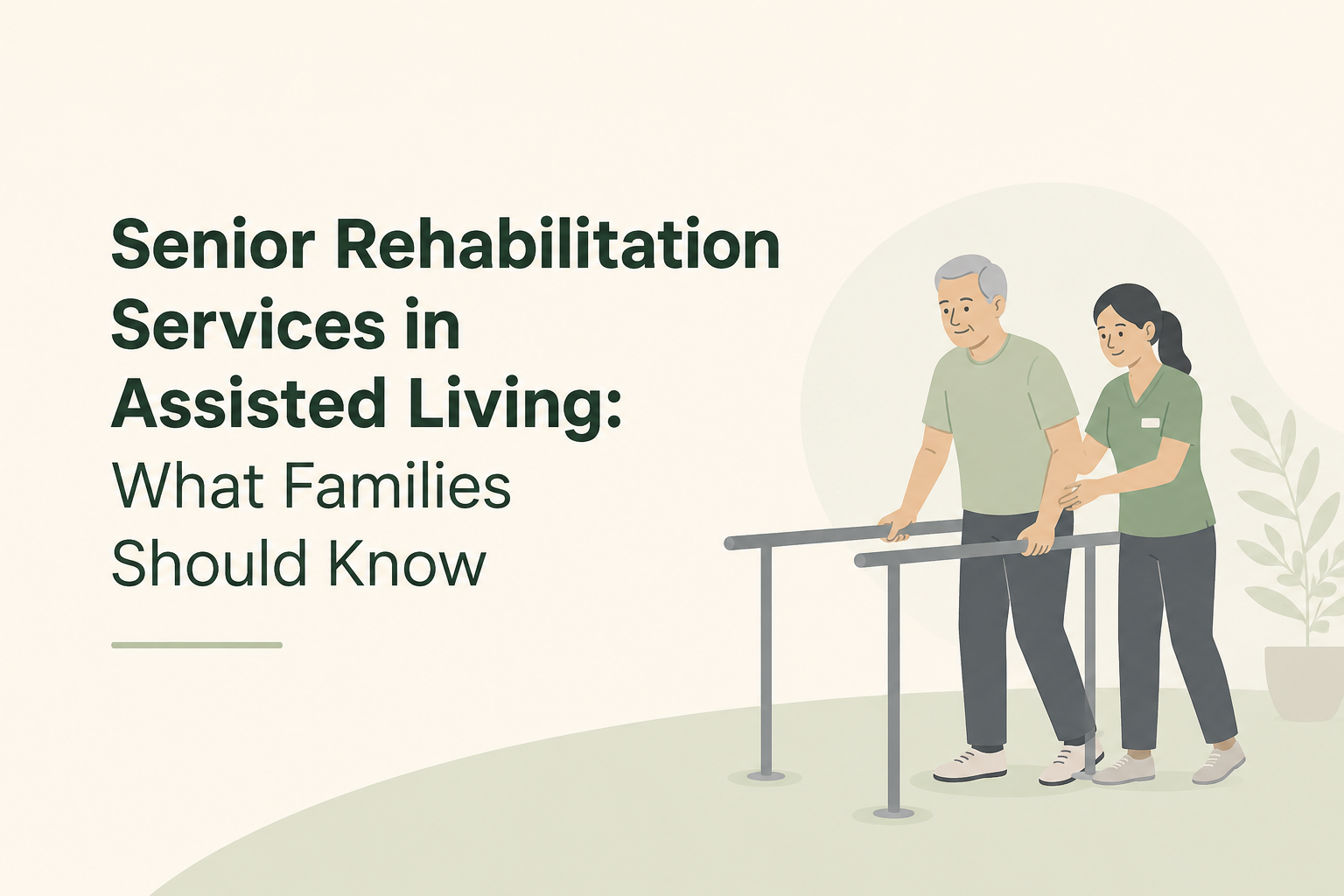 Senior Rehabilitation Services in Assisted Living:
What Families Should Know